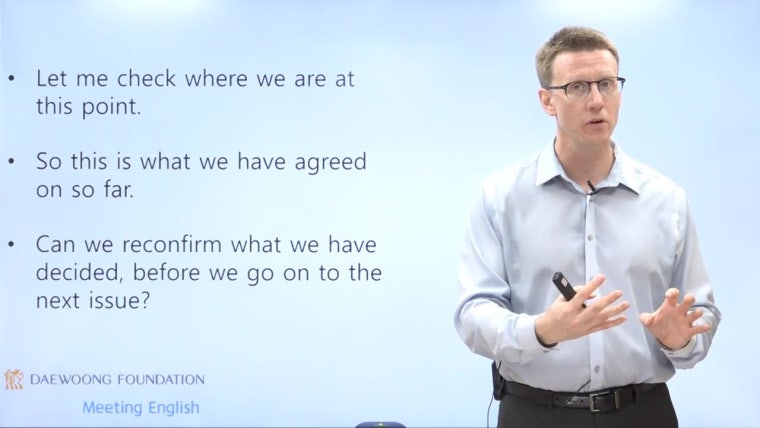 • Let me check where we are at this point.

• So this is what we have agreed on so far.

• Can we reconfirm what we have decided, before we go on to the next issue?

DAEWOONG FOUNDATION

Meeting English